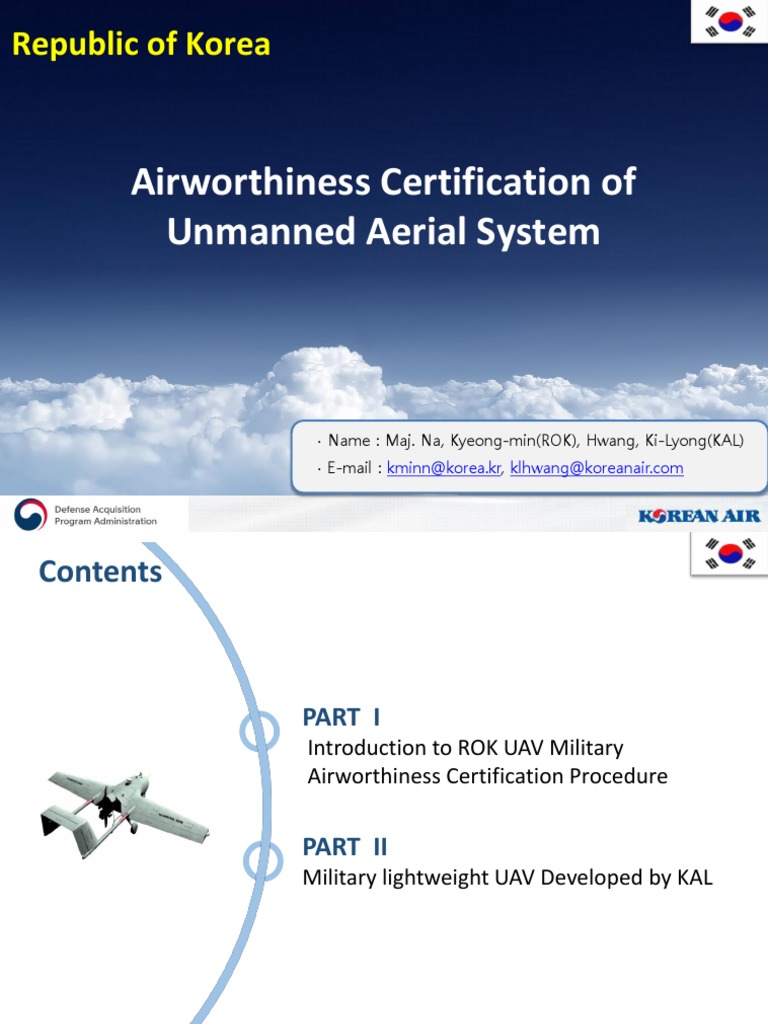 Republic of Korea

Airworthiness Certification of Unmanned Aerial System

· Name : Maj. Na, Kyeong-min(ROK), Hwang, Ki-Lyong(KAL)
· E-mail : kminn@korea.kr, klhwang@koreanair.com

Defense Acquisition Program Administration

KOREAN AIR

Contents

PART I
Introduction to ROK UAV Military Airworthiness Certification Procedure

PART II
Military lightweight UAV Developed by KAL